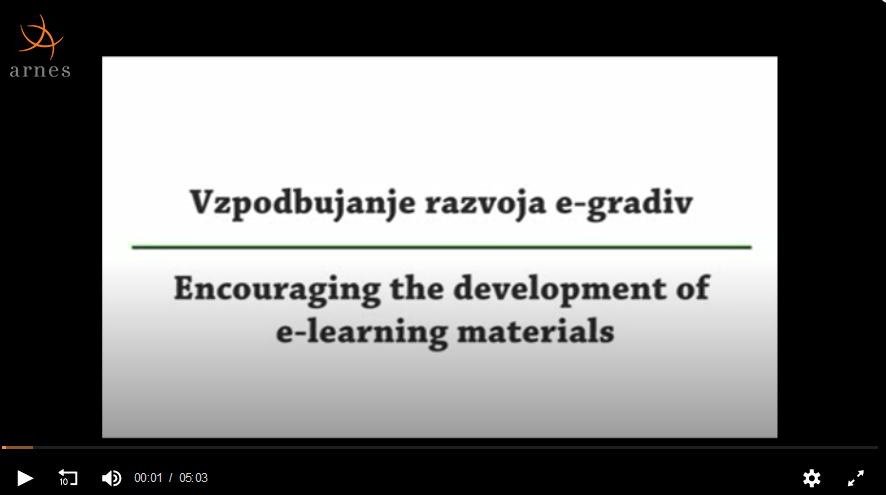 arnes

Vzpodbujanje razvoja e-gradiv

Encouraging the development of e-learning materials

10

00:01 / 05:03